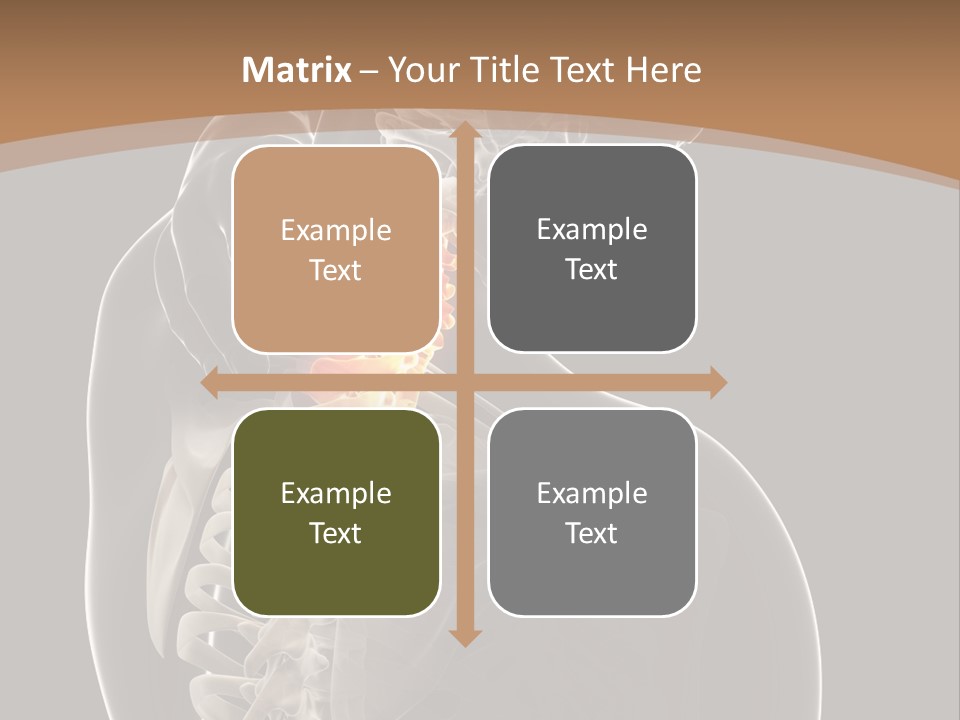 Matrix – Your Title Text Here

Example Text

Example Text

Example Text

Example Text